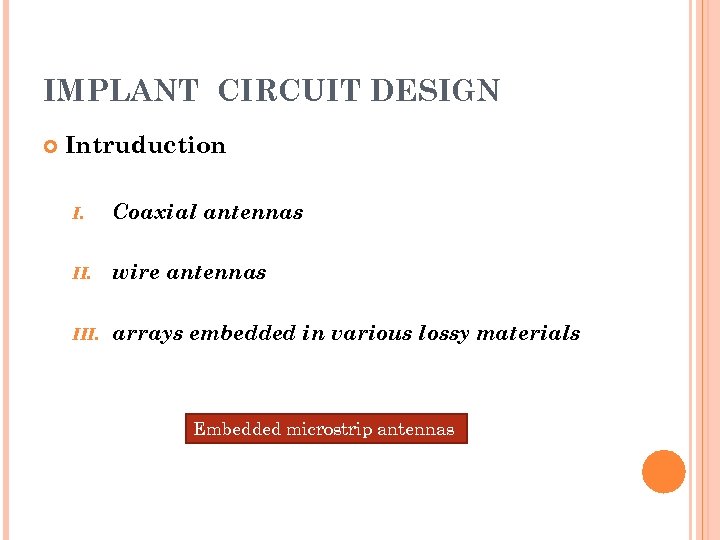 IMPLANT CIRCUIT DESIGN

Intruduction

I. Coaxial antennas

II. wire antennas

III. arrays embedded in various lossy materials

Embedded microstrip antennas